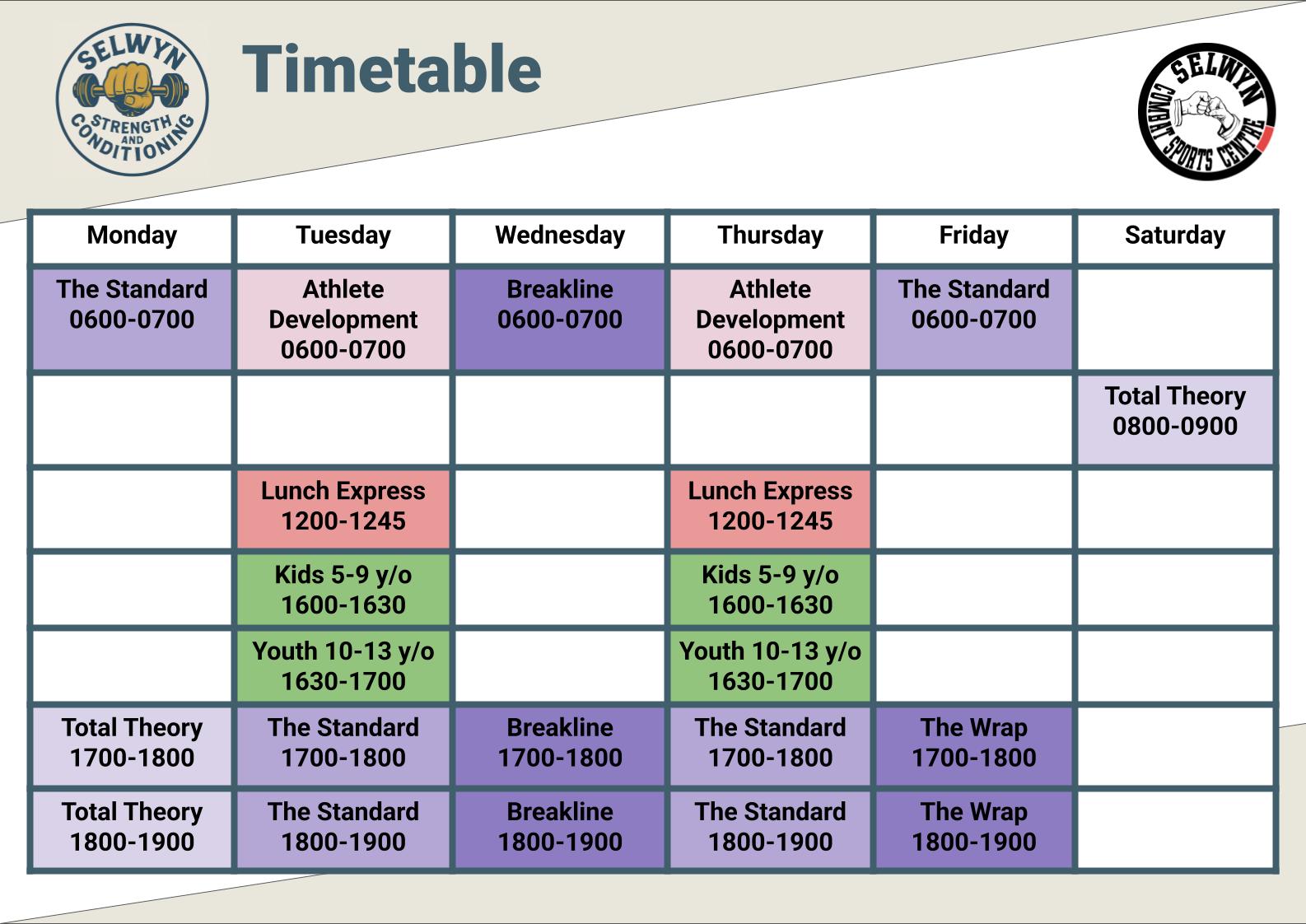 SELWYN STRENGTH AND CONDITIONING

Timetable

SELWYN COMBAT SPORTS CENTRE

| Monday | Tuesday | Wednesday | Thursday | Friday | Saturday |
|---|---|---|---|---|---|
| The Standard 0600-0700 | Athlete Development 0600-0700 | Breakline 0600-0700 | Athlete Development 0600-0700 | The Standard 0600-0700 | |
| | | | | | Total Theory 0800-0900 |
| | Lunch Express 1200-1245 | | Lunch Express 1200-1245 | | |
| | Kids 5-9 y/o 1600-1630 | | Kids 5-9 y/o 1600-1630 | | |
| | Youth 10-13 y/o 1630-1700 | | Youth 10-13 y/o 1630-1700 | | |
| Total Theory 1700-1800 | The Standard 1700-1800 | Breakline 1700-1800 | The Standard 1700-1800 | The Wrap 1700-1800 | |
| Total Theory 1800-1900 | The Standard 1800-1900 | Breakline 1800-1900 | The Standard 1800-1900 | The Wrap 1800-1900 | |